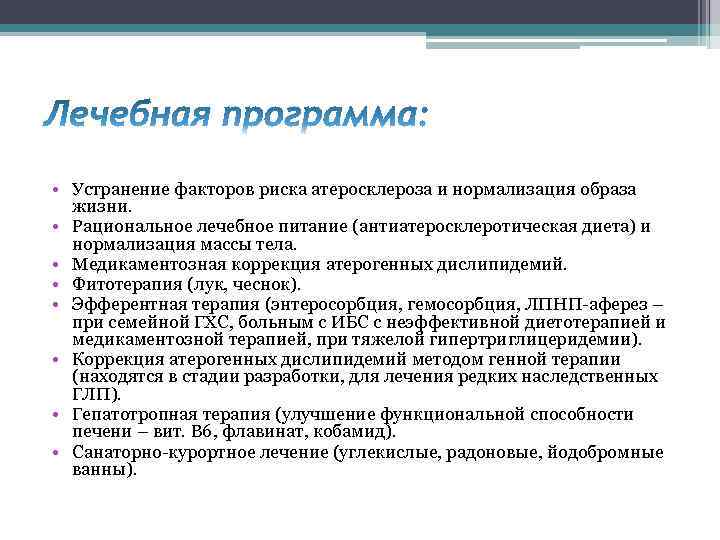 Лечебная программа:

• Устранение факторов риска атеросклероза и нормализация образа жизни.
• Рациональное лечебное питание (антиатеросклеротическая диета) и нормализация массы тела.
• Медикаментозная коррекция атерогенных дислипидемий.
• Фитотерапия (лук, чеснок).
• Эфферентная терапия (энтеросорбция, гемосорбция, ЛПНП-аферез – при семейной ГХС, больным с ИБС с неэффективной диетотерапией и медикаментозной терапией, при тяжелой гипертриглицеридемии).
• Коррекция атерогенных дислипидемий методом генной терапии (находятся в стадии разработки, для лечения редких наследственных ГЛП).
• Гепатотропная терапия (улучшение функциональной способности печени – вит. В6, флавинат, кобамид).
• Санаторно-курортное лечение (углекислые, радоновые, йодобромные ванны).